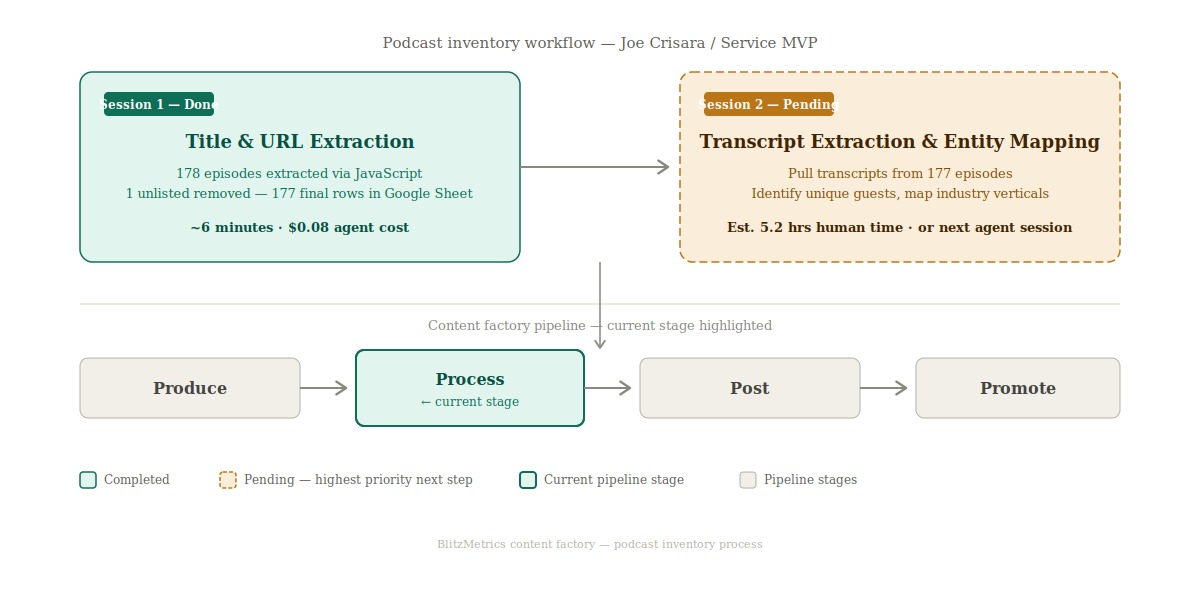 Podcast inventory workflow — Joe Crisara / Service MVP

Session 1 — Done

Title & URL Extraction

178 episodes extracted via JavaScript
1 unlisted removed — 177 final rows in Google Sheet

~6 minutes · $0.08 agent cost

Session 2 — Pending

Transcript Extraction & Entity Mapping

Pull transcripts from 177 episodes
Identify unique guests, map industry verticals

Est. 5.2 hrs human time · or next agent session

Content factory pipeline — current stage highlighted

Produce

Process
← current stage

Post

Promote

Completed

Pending — highest priority next step

Current pipeline stage

Pipeline stages

BlitzMetrics content factory — podcast inventory process